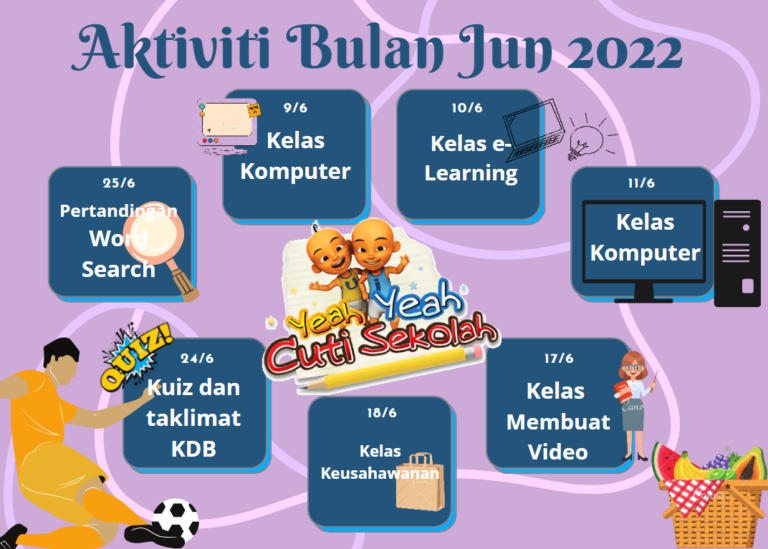 Aktiviti Bulan Jun 2022

9/6
Kelas Komputer

10/6
Kelas e-Learning

25/6
Pertandingan Word Search

11/6
Kelas Komputer

Yeah Yeah
Cuti Sekolah

QUIZ!

24/6
Kuiz dan taklimat KDB

18/6
Kelas Keusahawanan

17/6
Kelas Membuat Video